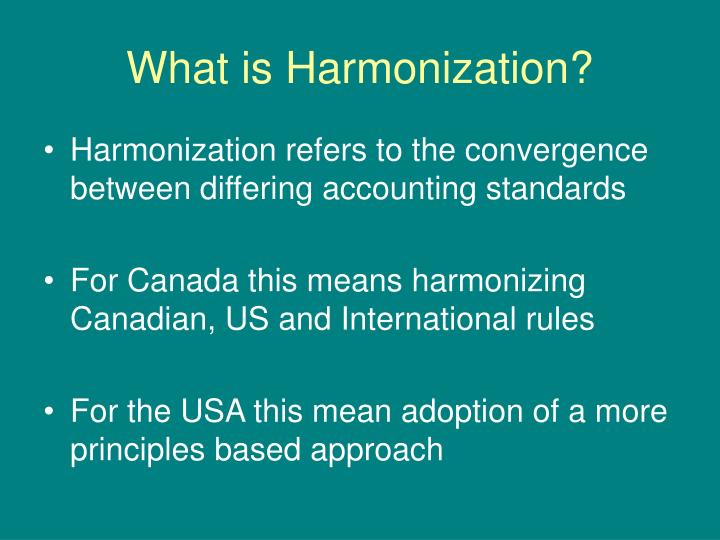 What is Harmonization?

• Harmonization refers to the convergence between differing accounting standards

• For Canada this means harmonizing Canadian, US and International rules

• For the USA this mean adoption of a more principles based approach